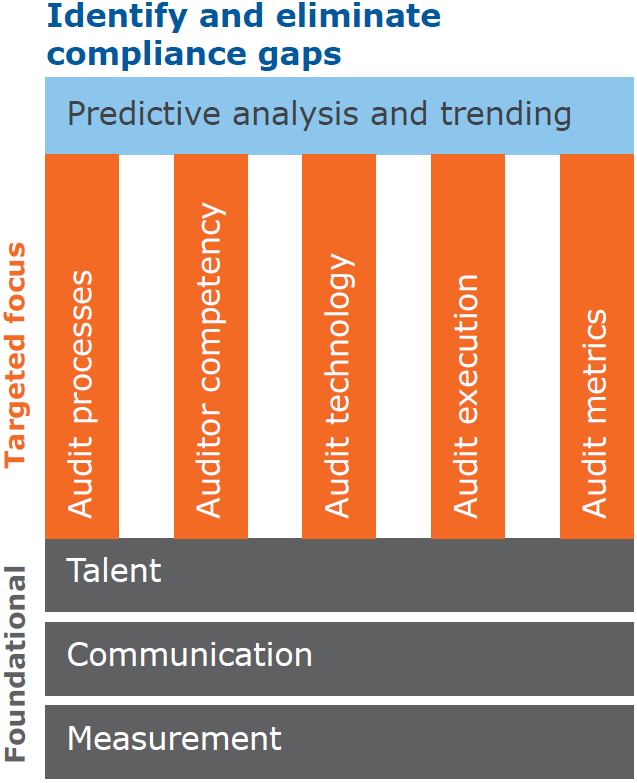 Identify and eliminate compliance gaps

Predictive analysis and trending

Targeted focus

Audit processes

Auditor competency

Audit technology

Audit execution

Audit metrics

Foundational

Talent

Communication

Measurement